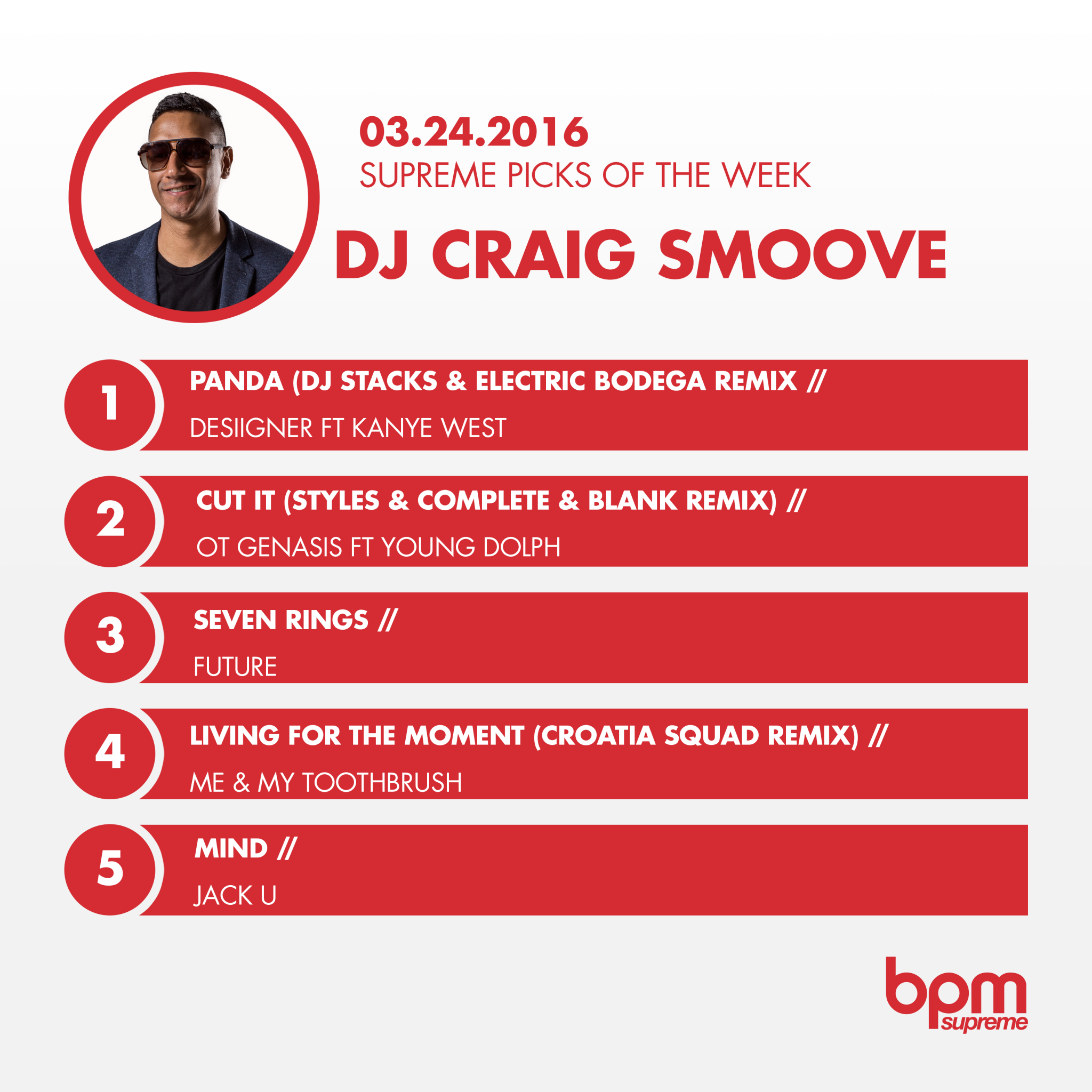 03.24.2016
SUPREME PICKS OF THE WEEK
DJ CRAIG SMOOVE

1
PANDA (DJ STACKS & ELECTRIC BODEGA REMIX //
DESIIGNER FT KANYE WEST

2
CUT IT (STYLES & COMPLETE & BLANK REMIX) //
OT GENASIS FT YOUNG DOLPH

3
SEVEN RINGS //
FUTURE

4
LIVING FOR THE MOMENT (CROATIA SQUAD REMIX) //
ME & MY TOOTHBRUSH

5
MIND //
JACK U

bpm supreme